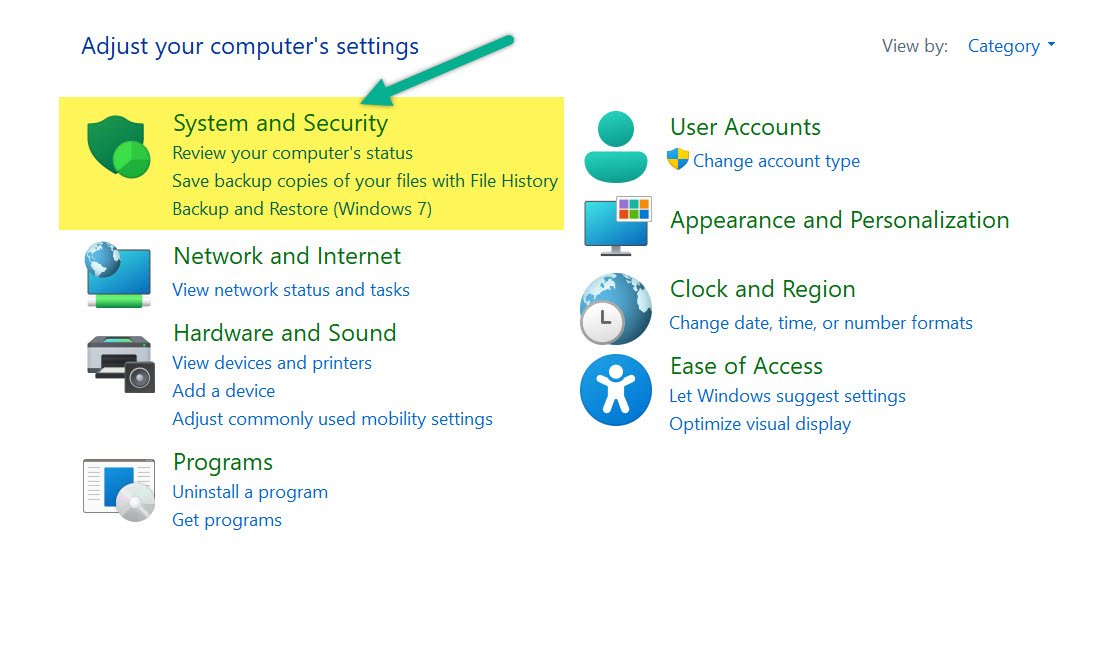 Adjust your computer's settings

View by: Category

System and Security
Review your computer's status
Save backup copies of your files with File History
Backup and Restore (Windows 7)

Network and Internet
View network status and tasks

Hardware and Sound
View devices and printers
Add a device
Adjust commonly used mobility settings

Programs
Uninstall a program
Get programs

User Accounts
Change account type

Appearance and Personalization

Clock and Region
Change date, time, or number formats

Ease of Access
Let Windows suggest settings
Optimize visual display